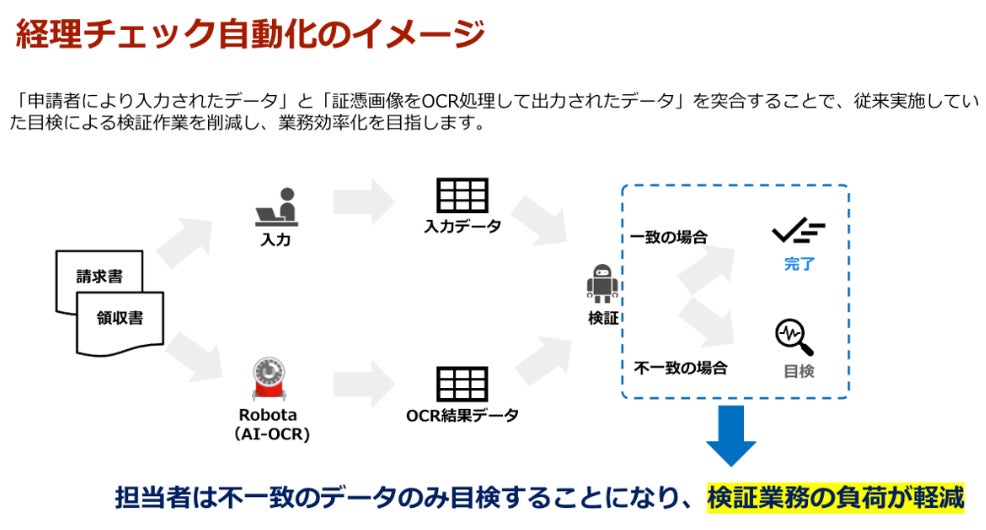 経理チェック自動化のイメージ

「申請者により入力されたデータ」と「証憑画像をOCR処理して出力されたデータ」を突合することで、従来実施していた目検による検証作業を削減し、業務効率化を目指します。

請求書

領収書

入力

入力データ

Robota
（AI-OCR）

OCR結果データ

検証

一致の場合

完了

不一致の場合

目検

担当者は不一致のデータのみ目検することになり、検証業務の負荷が軽減